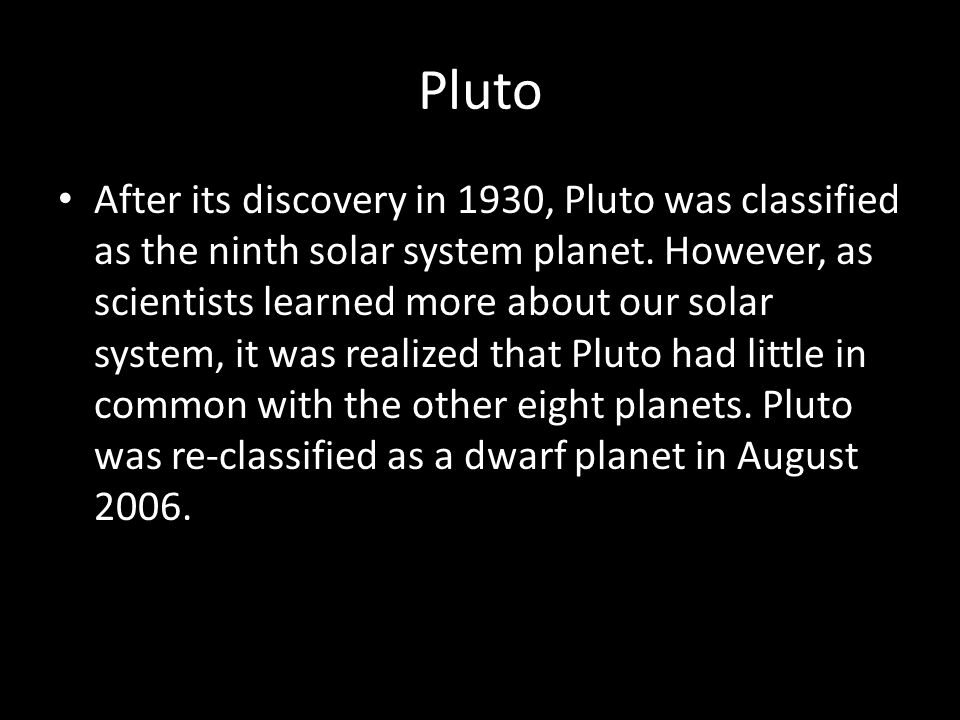 Pluto

• After its discovery in 1930, Pluto was classified as the ninth solar system planet. However, as scientists learned more about our solar system, it was realized that Pluto had little in common with the other eight planets. Pluto was re-classified as a dwarf planet in August 2006.